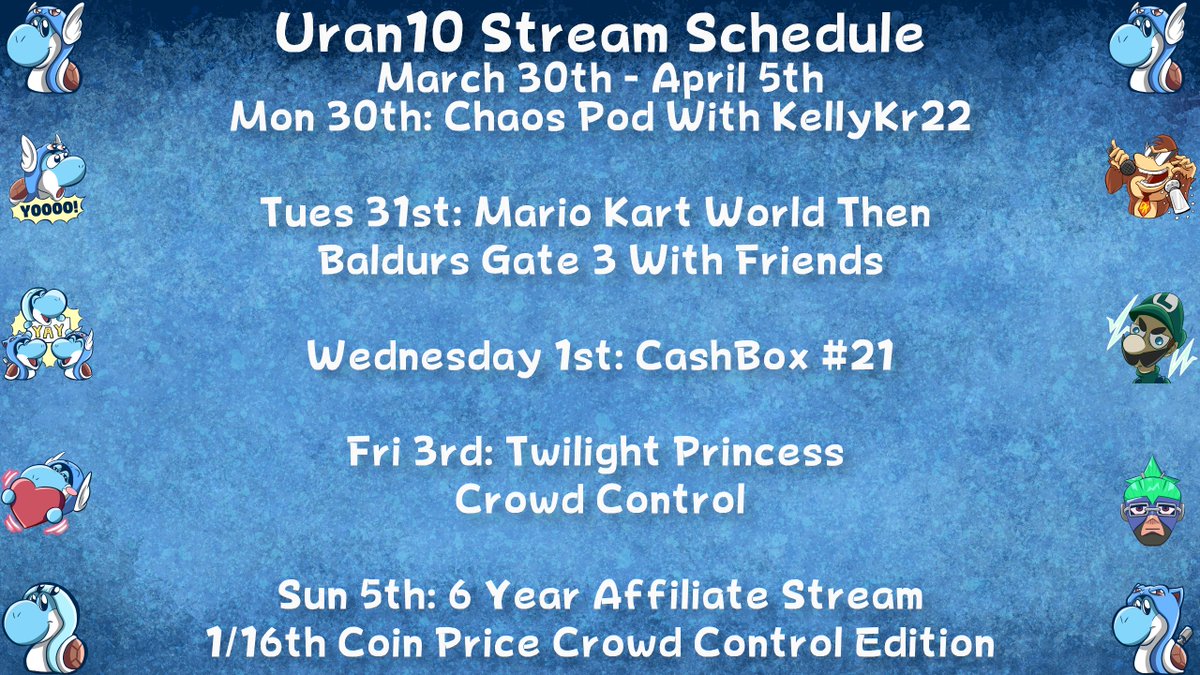 Uran10 Stream Schedule
March 30th - April 5th
Mon 30th: Chaos Pod With KellyKr22

Tues 31st: Mario Kart World Then Baldurs Gate 3 With Friends

Wednesday 1st: CashBox #21

Fri 3rd: Twilight Princess Crowd Control

Sun 5th: 6 Year Affiliate Stream 1/16th Coin Price Crowd Control Edition

YOOOO!

YAY